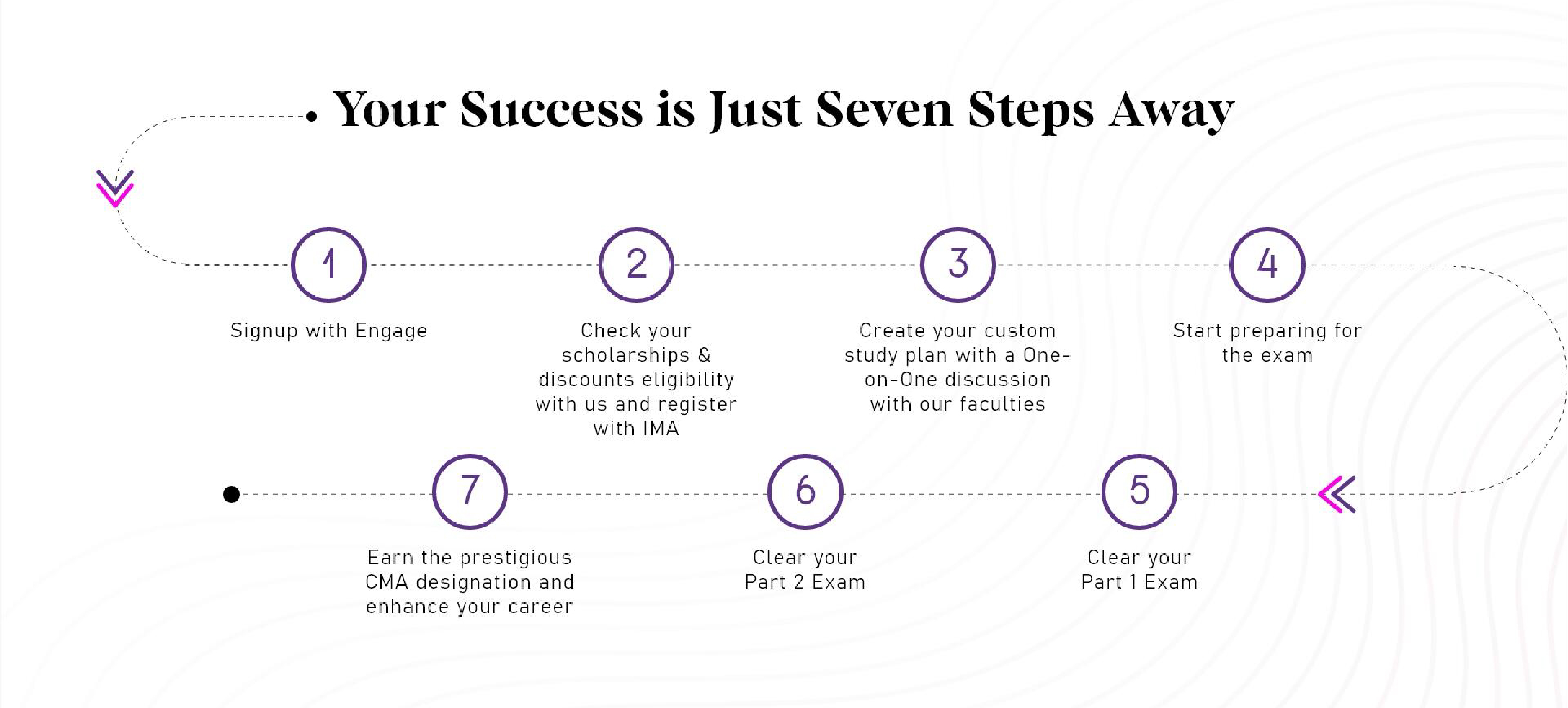 Your Success is Just Seven Steps Away

1
Signup with Engage

2
Check your scholarships & discounts eligibility with us and register with IMA

3
Create your custom study plan with a One-on-One discussion with our faculties

4
Start preparing for the exam

5
Clear your Part 1 Exam

6
Clear your Part 2 Exam

7
Earn the prestigious CMA designation and enhance your career